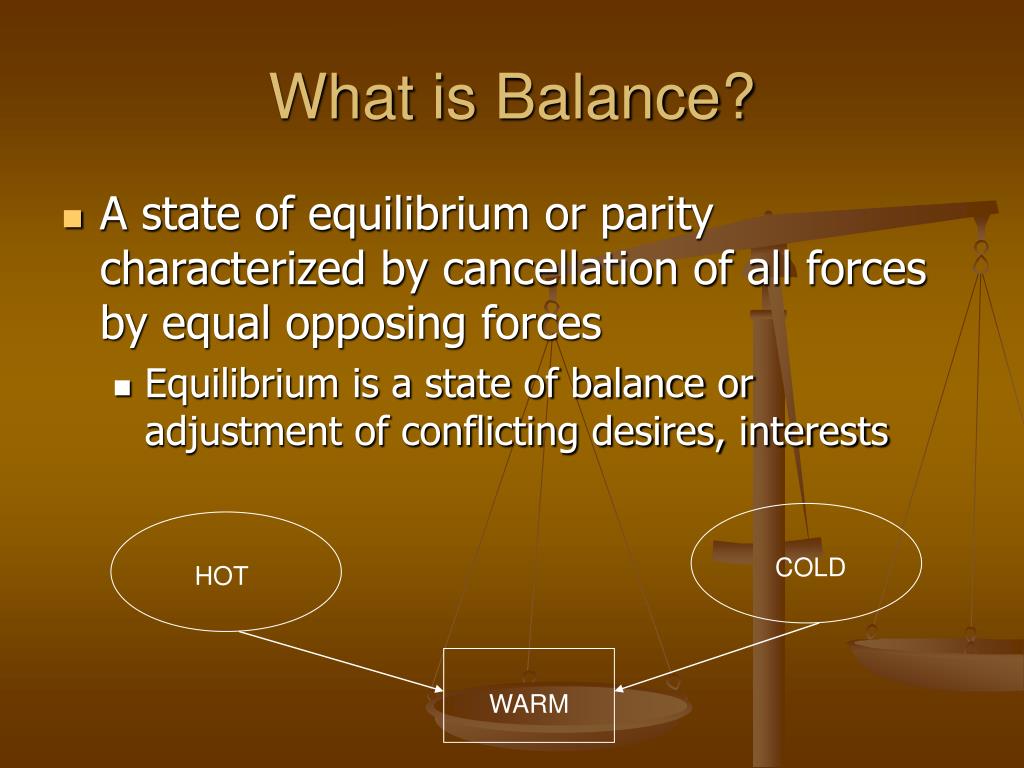 What is Balance?

A state of equilibrium or parity characterized by cancellation of all forces by equal opposing forces

Equilibrium is a state of balance or adjustment of conflicting desires, interests

HOT

COLD

WARM